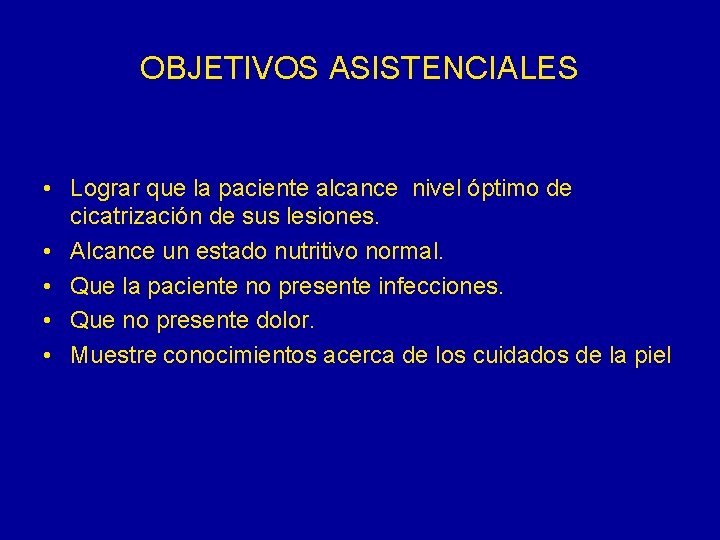 OBJETIVOS ASISTENCIALES

• Lograr que la paciente alcance nivel óptimo de cicatrización de sus lesiones.
• Alcance un estado nutritivo normal.
• Que la paciente no presente infecciones.
• Que no presente dolor.
• Muestre conocimientos acerca de los cuidados de la piel